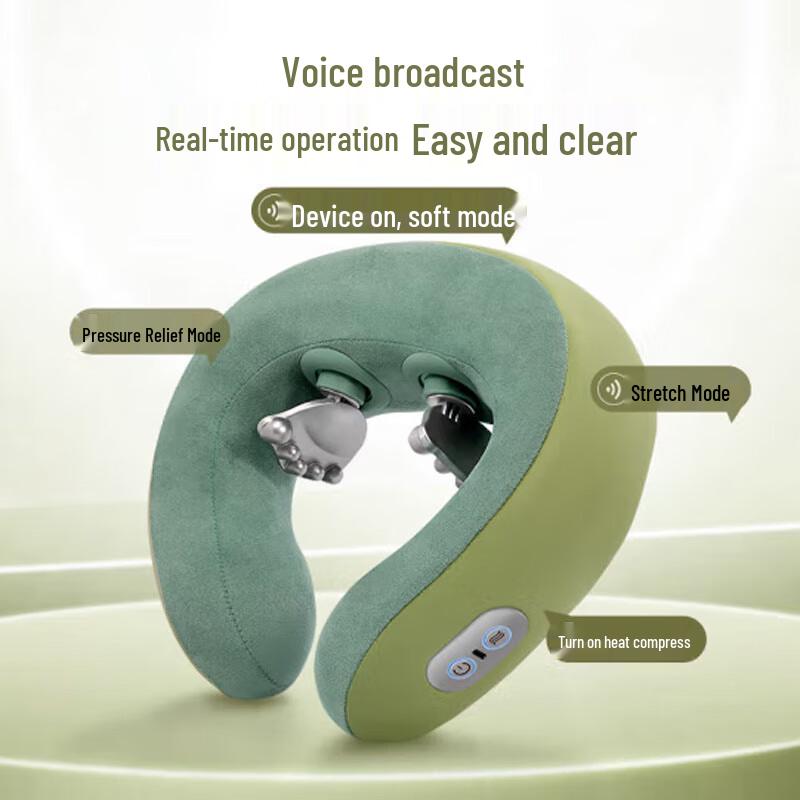 Voice broadcast

Real-time operation Easy and clear

Device on, soft mode

Pressure Relief Mode

Stretch Mode

Turn on heat compress